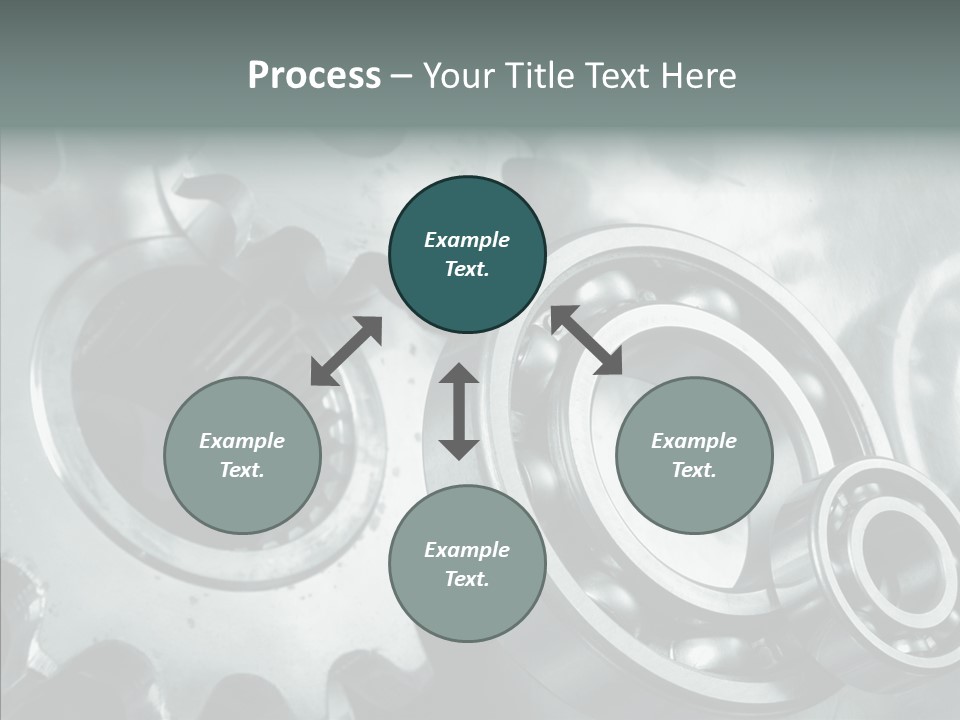 Process – Your Title Text Here

Example Text.

Example Text.

Example Text.

Example Text.